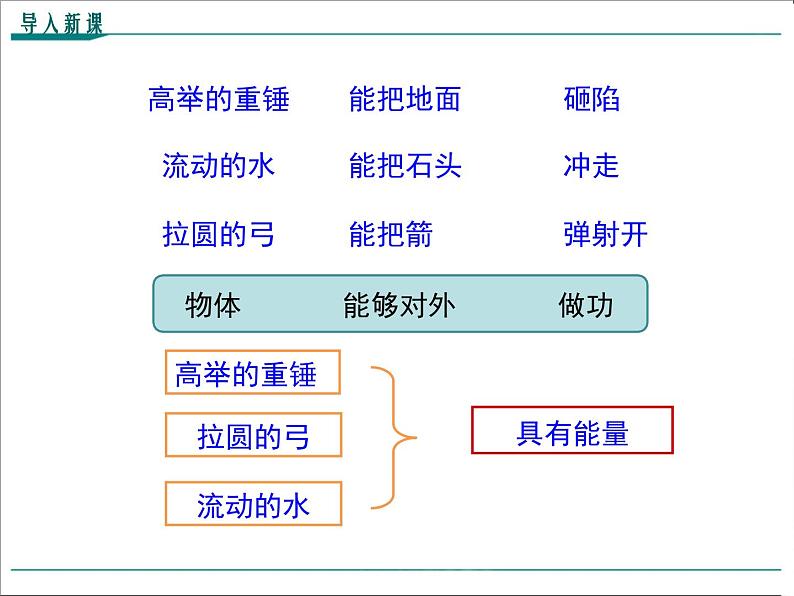 导入新课

高举的重锤 能把地面 砸陷

流动的水 能把石头 冲走

拉圆的弓 能把箭 弹射开

物体 能够对外 做功

高举的重锤

拉圆的弓

流动的水

具有能量